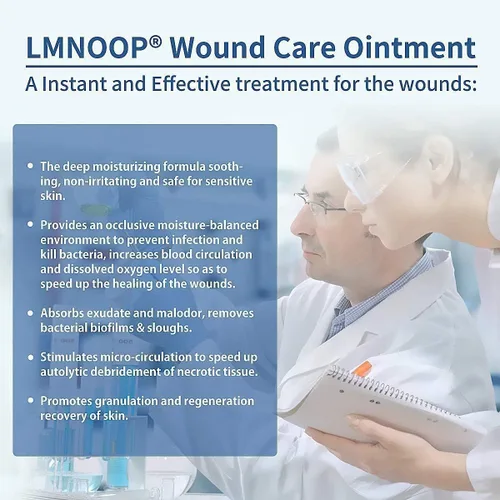 LMNOOP® Wound Care Ointment

A Instant and Effective treatment for the wounds:

• The deep moisturizing formula soothing, non-irritating and safe for sensitive skin.

• Provides an occlusive moisture-balanced environment to prevent infection and kill bacteria, increases blood circulation and dissolved oxygen level so as to speed up the healing of the wounds.

• Absorbs exudate and malodor, removes bacterial biofilms & sloughs.

• Stimulates micro-circulation to speed up autolytic debridement of necrotic tissue.

• Promotes granulation and regeneration recovery of skin.